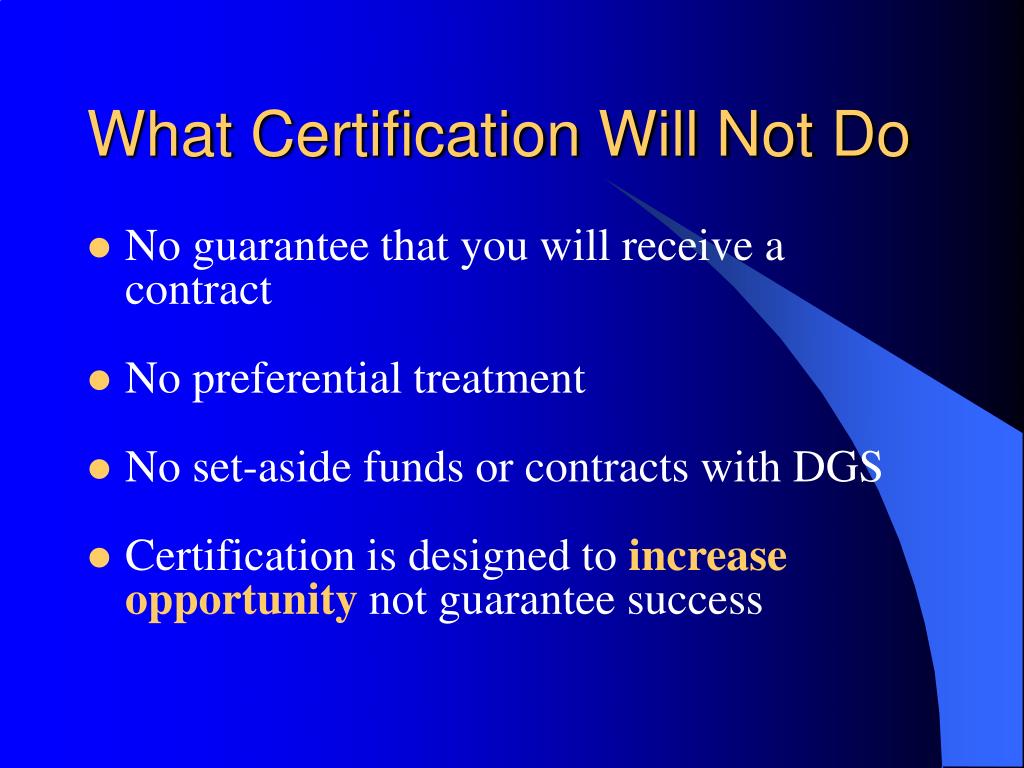 What Certification Will Not Do

- No guarantee that you will receive a contract
- No preferential treatment
- No set-aside funds or contracts with DGS
- Certification is designed to increase opportunity not guarantee success